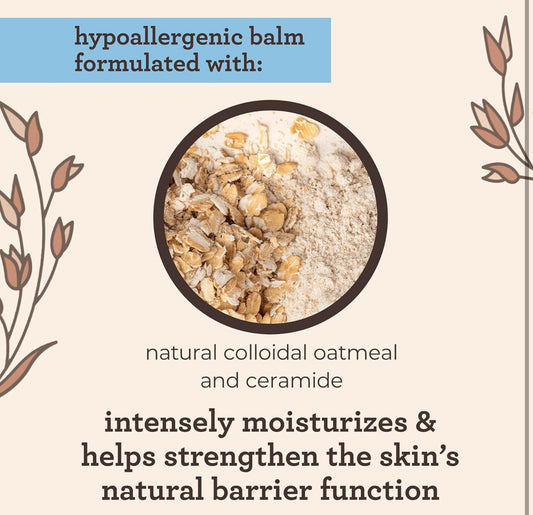 hypoallergenic balm formulated with:

natural colloidal oatmeal and ceramide

intensely moisturizes & helps strengthen the skin's natural barrier function